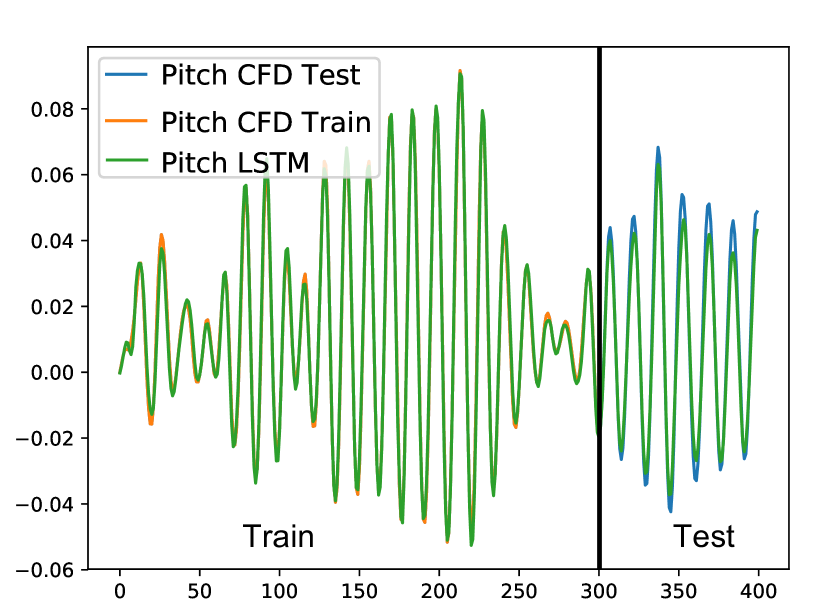 Pitch CFD Test
Pitch CFD Train
Pitch LSTM

0.08
0.06
0.04
0.02
0.00
−0.02
−0.04
−0.06

Train
Test

0
50
100
150
200
250
300
350
400